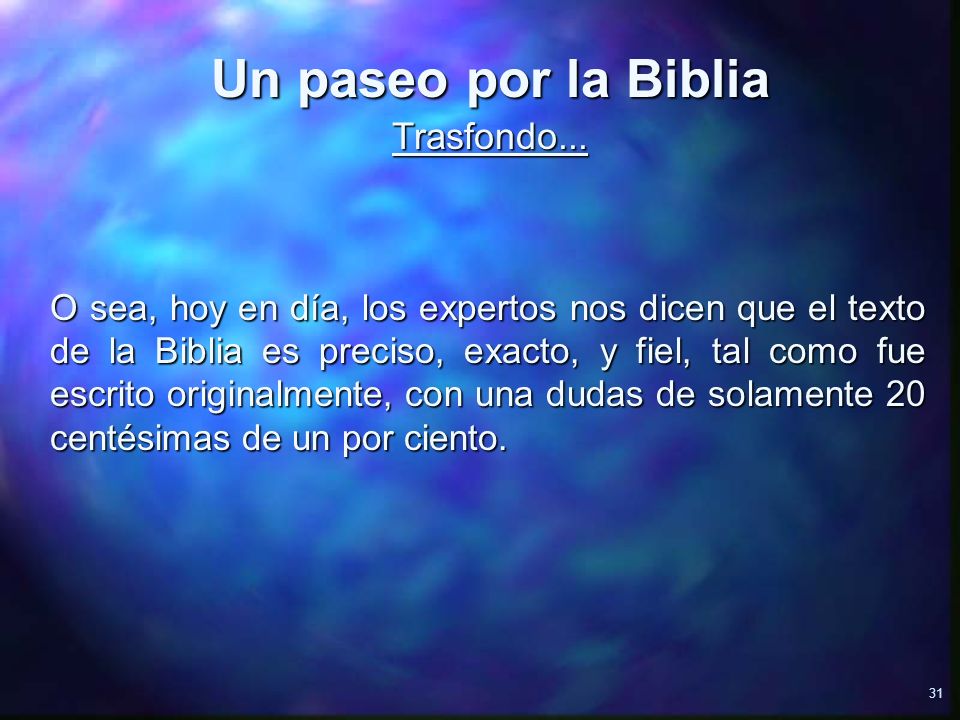 Un paseo por la Biblia

Trasfondo...

O sea, hoy en día, los expertos nos dicen que el texto de la Biblia es preciso, exacto, y fiel, tal como fue escrito originalmente, con una dudas de solamente 20 centésimas de un por ciento.

31